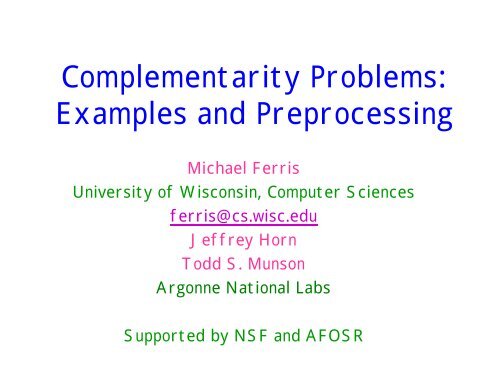 Complementarity Problems:
Examples and Preprocessing

Michael Ferris
University of Wisconsin, Computer Sciences
ferris@cs.wisc.edu
Jeffrey Horn
Todd S. Munson
Argonne National Labs

Supported by NSF and AFOSR